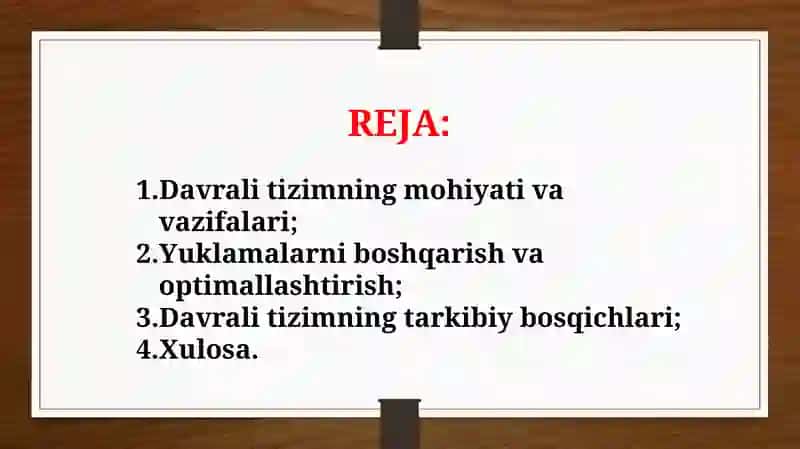 REJA:

1.Davrali tizimning mohiyati va vazifalari;
2.Yuklamalarni boshqarish va optimallashtirish;
3.Davrali tizimning tarkibiy bosqichlari;
4.Xulosa.